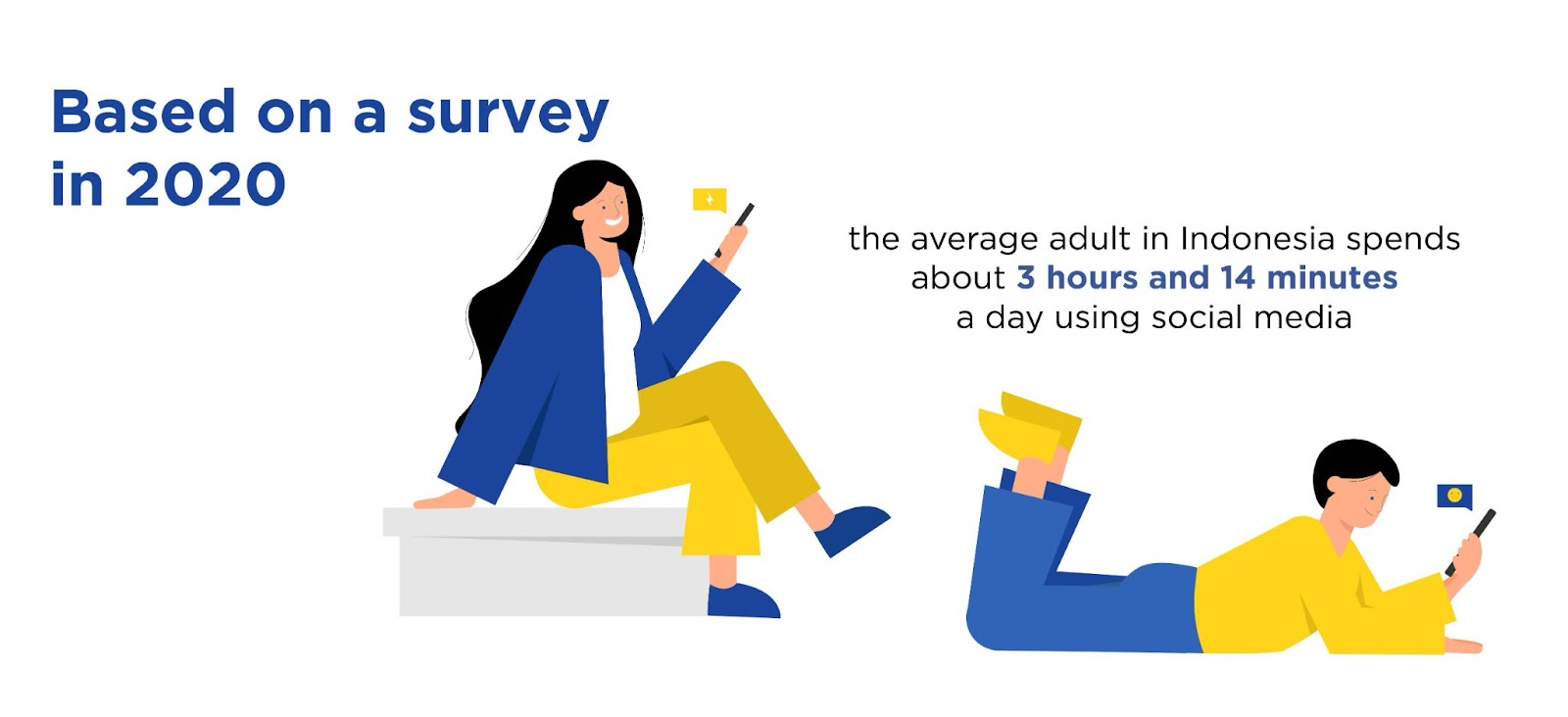 Based on a survey in 2020

the average adult in Indonesia spends about 3 hours and 14 minutes a day using social media